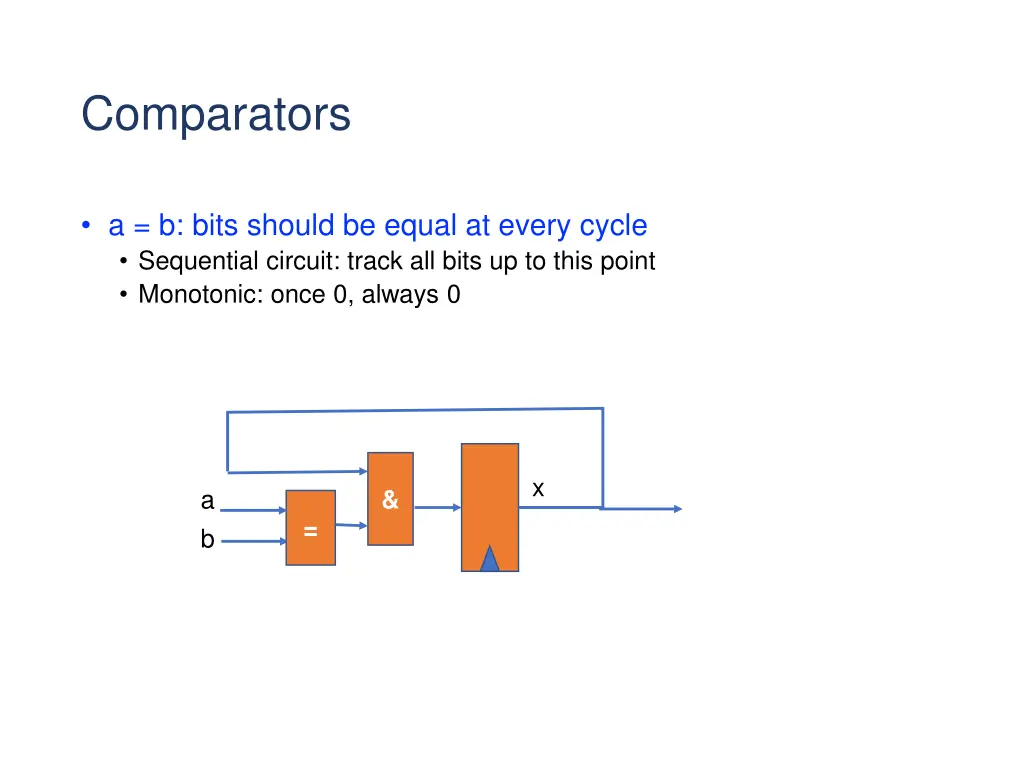 Comparators

• a = b: bits should be equal at every cycle
  • Sequential circuit: track all bits up to this point
  • Monotonic: once 0, always 0

a
b
=
&
x